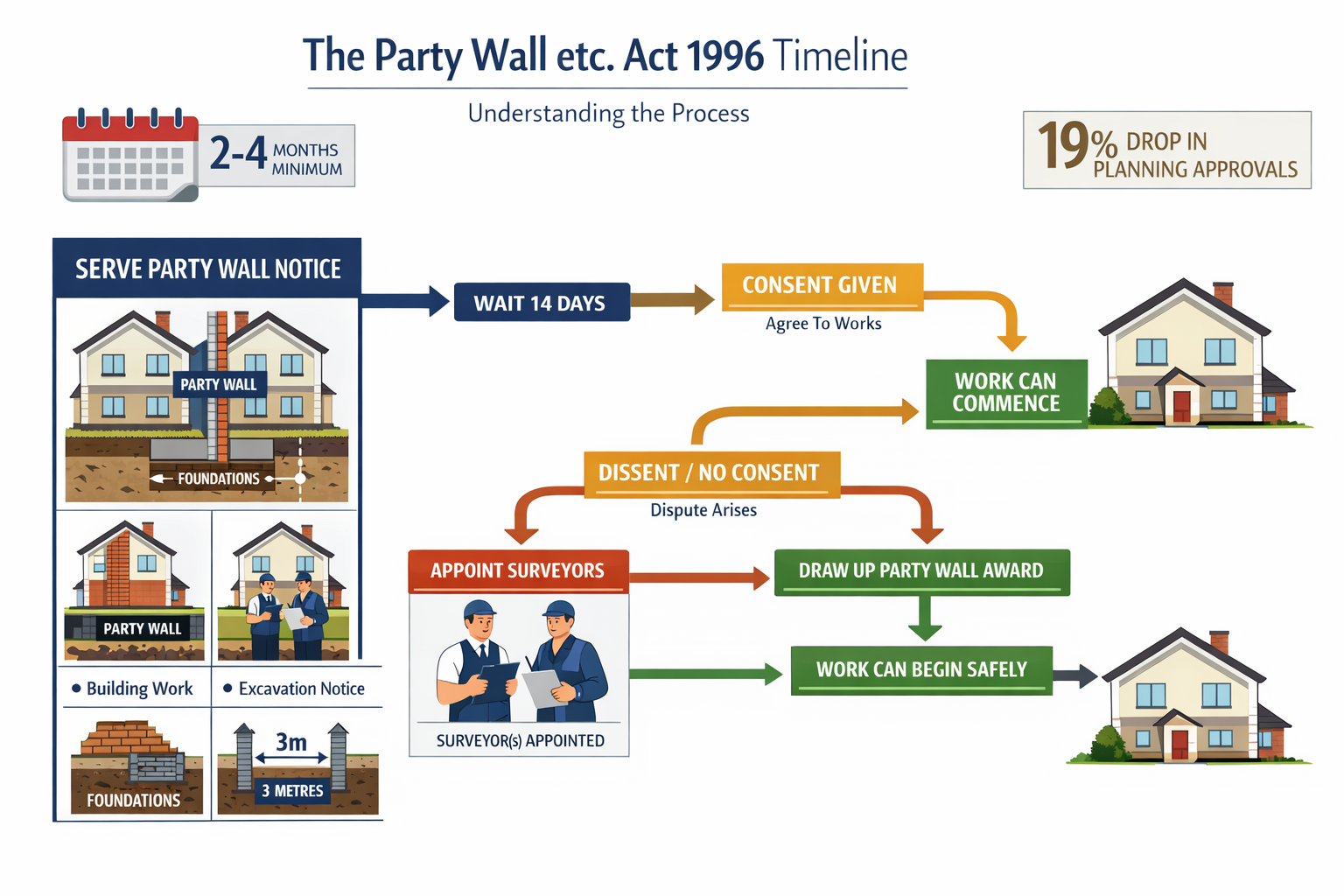 The Party Wall etc. Act 1996 Timeline

Understanding the Process

2-4 MONTHS MINIMUM

19% DROP IN PLANNING APPROVALS

SERVE PARTY WALL NOTICE

PARTY WALL

FOUNDATIONS

PARTY WALL

• Building Work

• Excavation Notice

FOUNDATIONS

3m

3 METRES

WAIT 14 DAYS

CONSENT GIVEN

Agree To Works

WORK CAN COMMENCE

DISSENT / NO CONSENT

Dispute Arises

APPOINT SURVEYORS

SURVEYOR(s) APPOINTED

DRAW UP PARTY WALL AWARD

WORK CAN BEGIN SAFELY